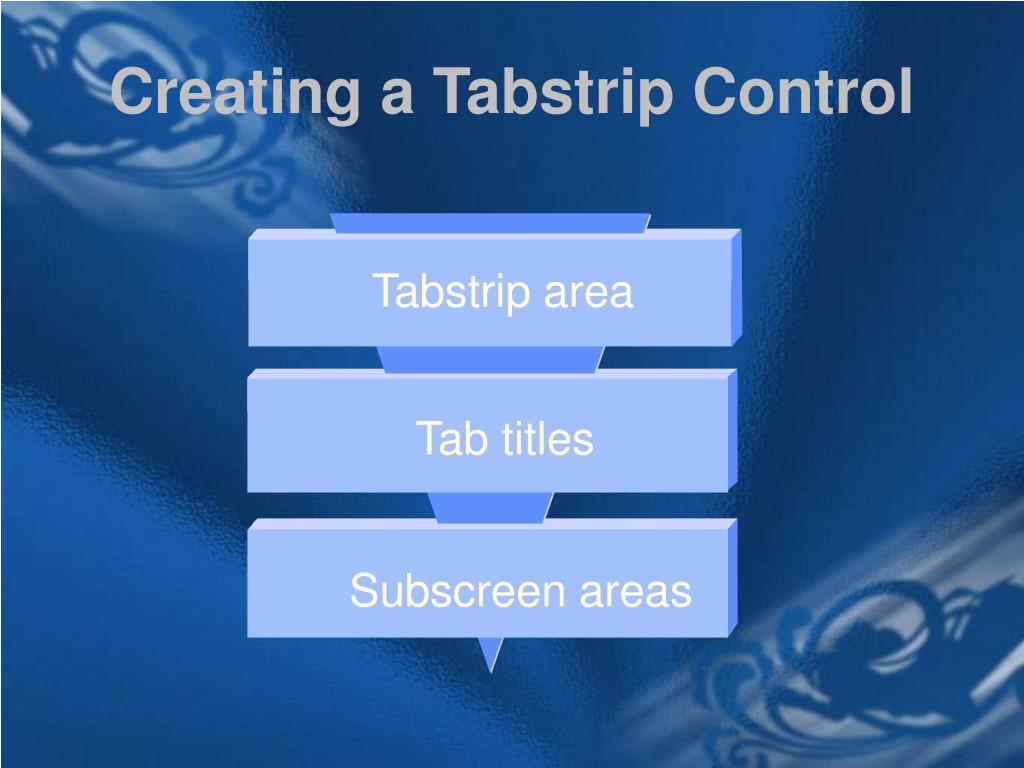 Creating a Tabstrip Control

Tabstrip area

Tab titles

Subscreen areas